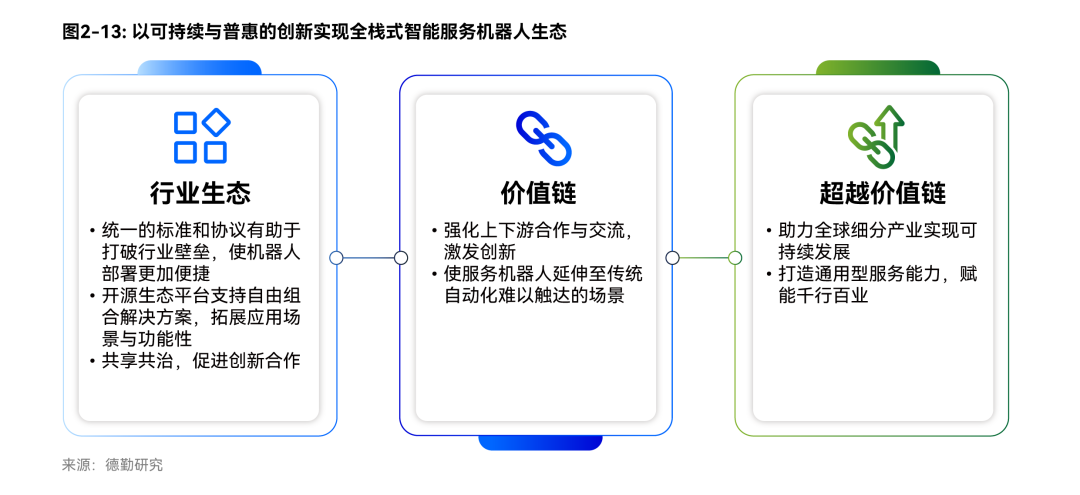 图2-13: 以可持续与普惠的创新实现全栈式智能服务机器人生态

行业生态

• 统一的标准和协议有助于打破行业壁垒，使机器人部署更加便捷
• 开源生态平台支持自由组合解决方案，拓展应用场景与功能性
• 共享共治，促进创新合作

价值链

• 强化上下游合作与交流，激发创新
• 使服务机器人延伸至传统自动化难以触达的场景

超越价值链

• 助力全球细分产业实现可持续发展
• 打造通用型服务能力，赋能千行百业

来源：德勤研究